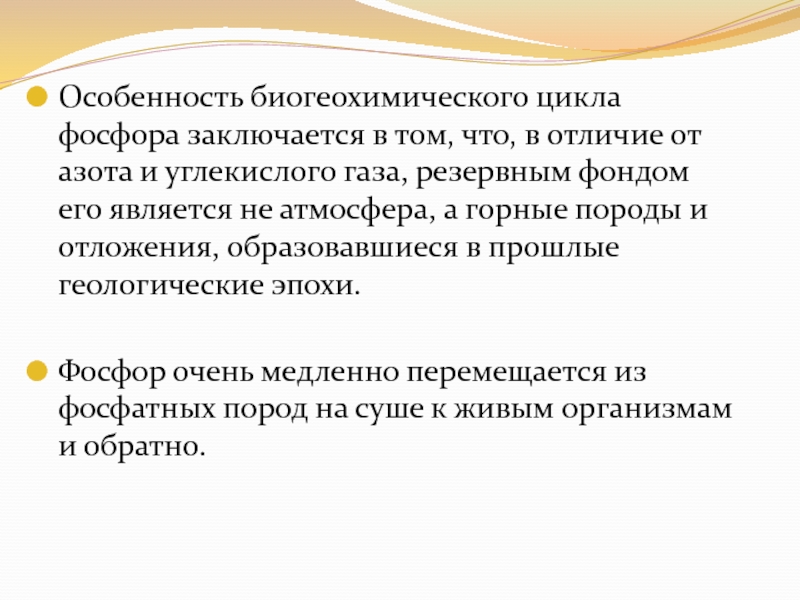 Особенность биогеохимического цикла фосфора заключается в том, что, в отличие от азота и углекислого газа, резервным фондом его является не атмосфера, а горные породы и отложения, образовавшиеся в прошлые геологические эпохи.

Фосфор очень медленно перемещается из фосфатных пород на суше к живым организмам и обратно.